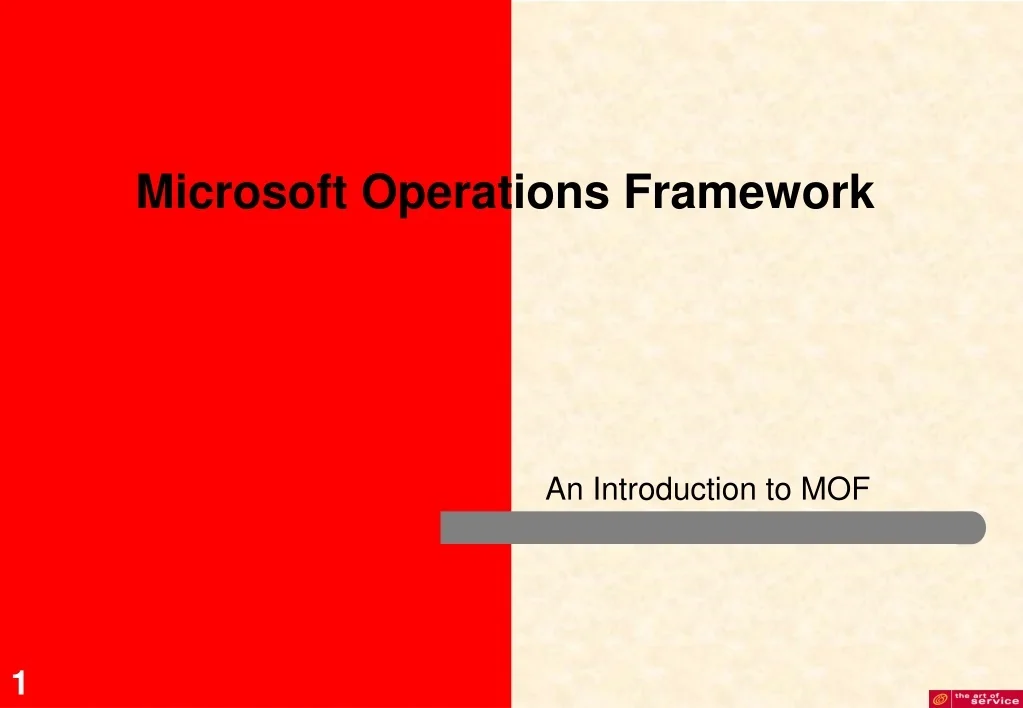 Microsoft Operations Framework

An Introduction to MOF

1

the art of service